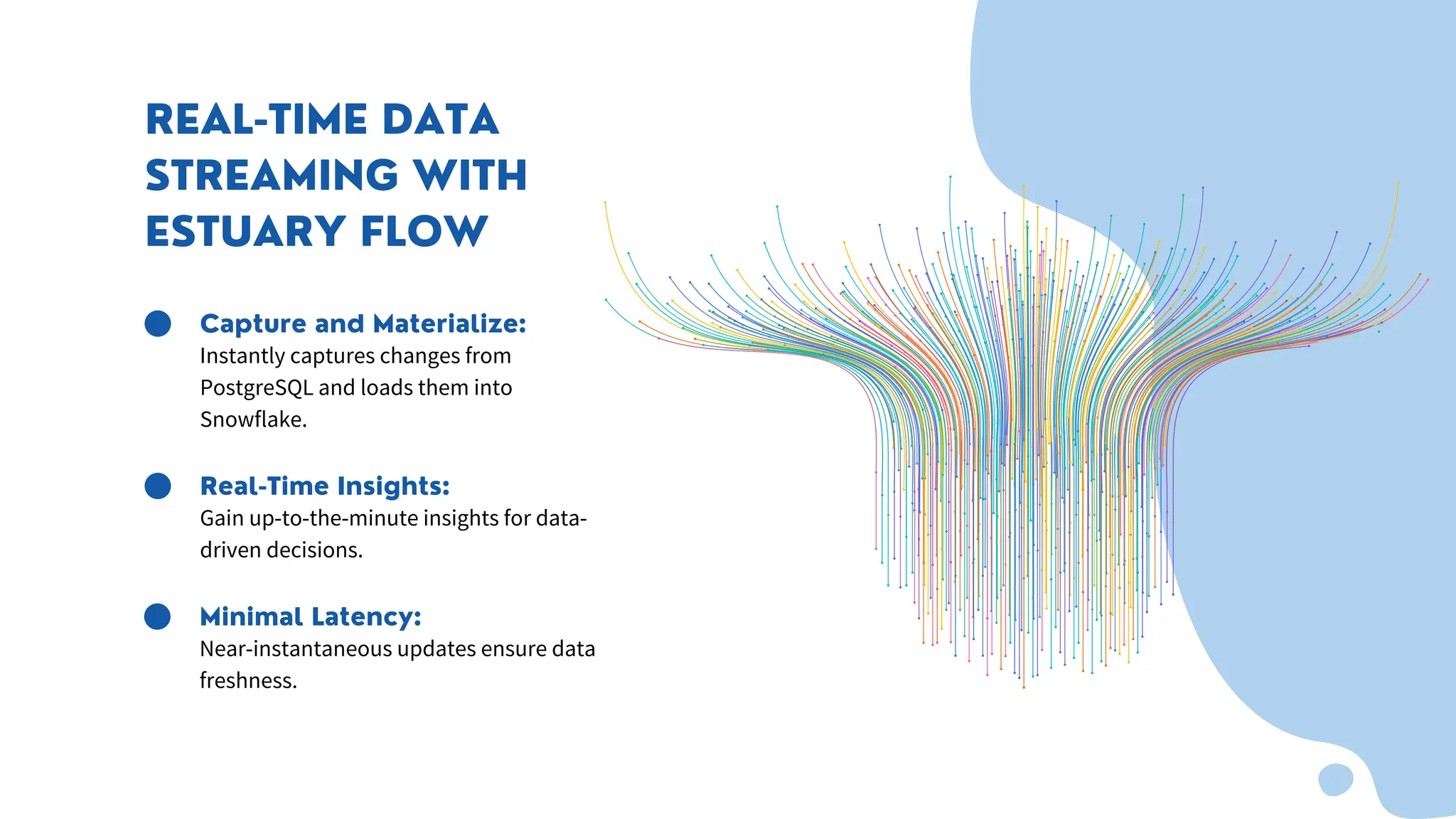 REAL-TIME DATA STREAMING WITH ESTUARY FLOW

Capture and Materialize:
Instantly captures changes from PostgreSQL and loads them into Snowflake.

Real-Time Insights:
Gain up-to-the-minute insights for data-driven decisions.

Minimal Latency:
Near-instantaneous updates ensure data freshness.